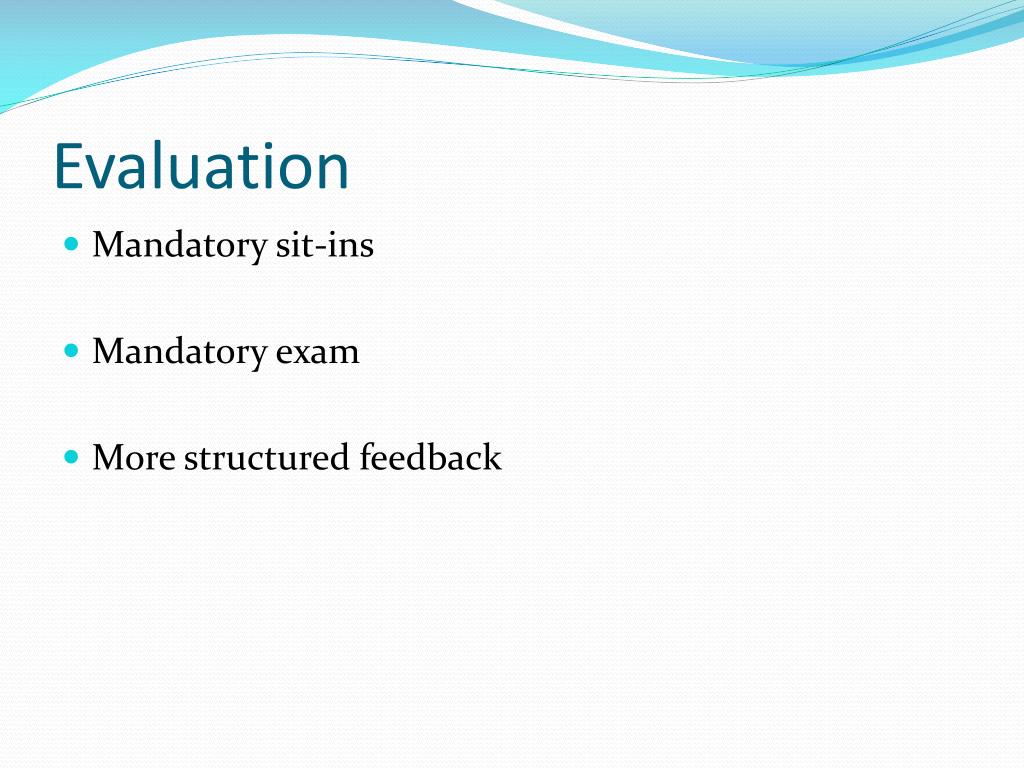 Evaluation

- Mandatory sit-ins

- Mandatory exam

- More structured feedback